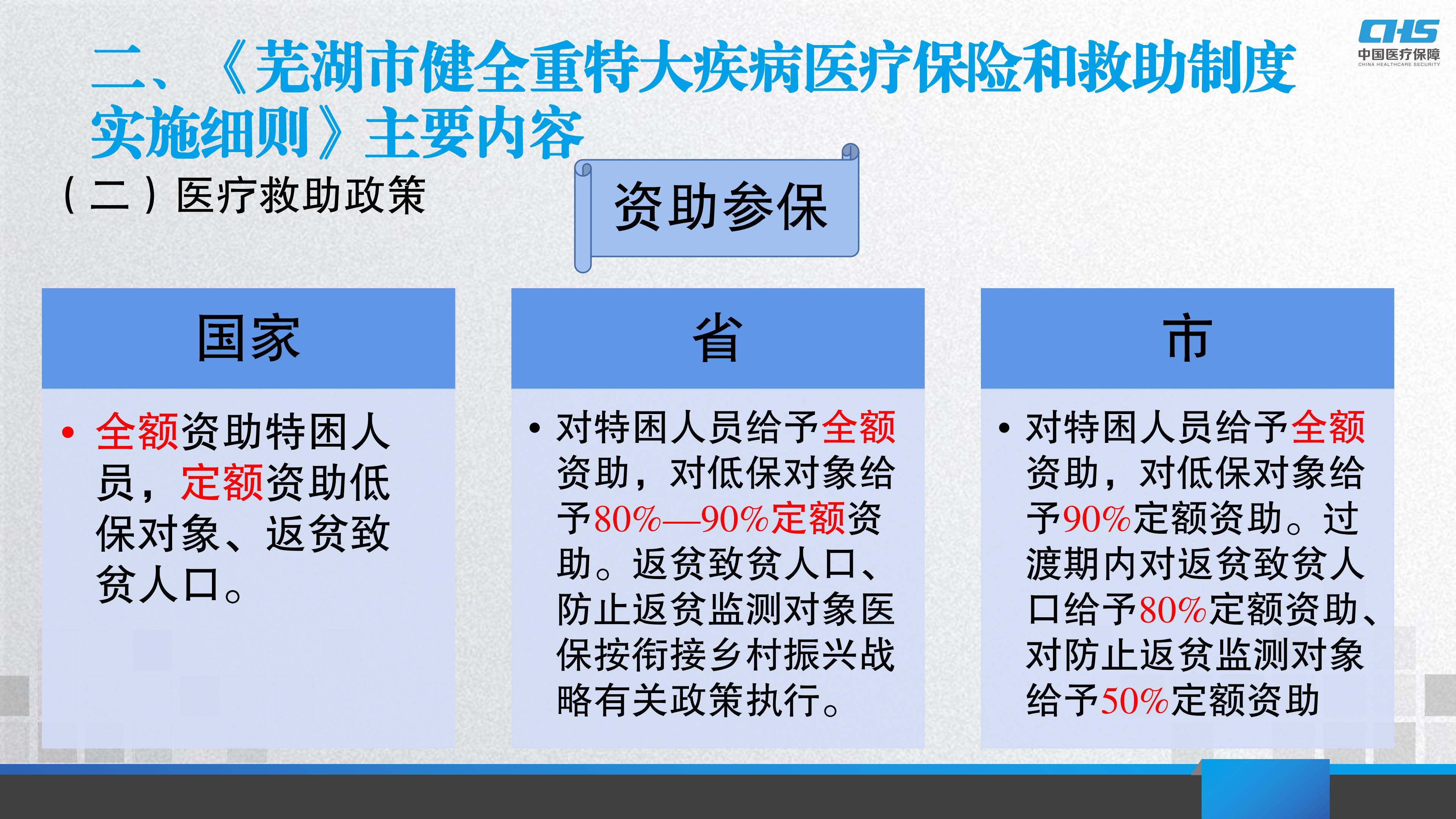 二、《芜湖市健全重特大疾病医疗保险和救助制度实施细则》主要内容

CHS
中国医疗保障
CHINA HEALTHCARE SECURITY

（二）医疗救助政策

资助参保

国家

• 全额资助特困人员，定额资助低保对象、返贫致贫人口。

省

• 对特困人员给予全额资助，对低保对象给予80%—90%定额资助。返贫致贫人口、防止返贫监测对象医保按衔接乡村振兴战略有关政策执行。

市

• 对特困人员给予全额资助，对低保对象给予90%定额资助。过渡期内对返贫致贫人口给予80%定额资助、对防止返贫监测对象给予50%定额资助